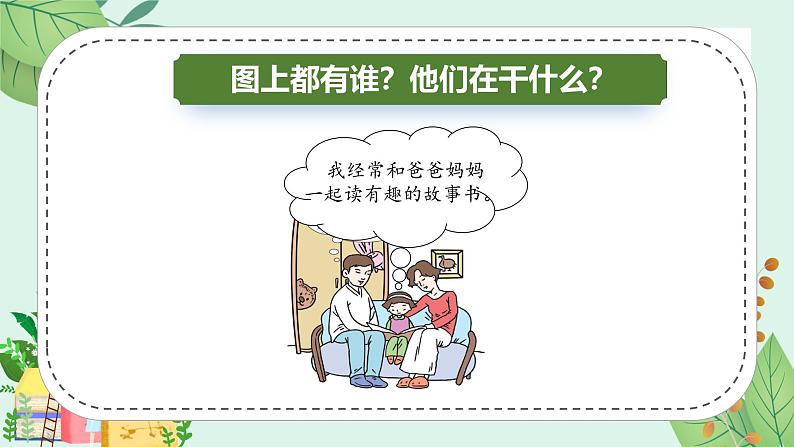 图上都有谁？他们在干什么？

我经常和爸爸妈妈一起读有趣的故事书。